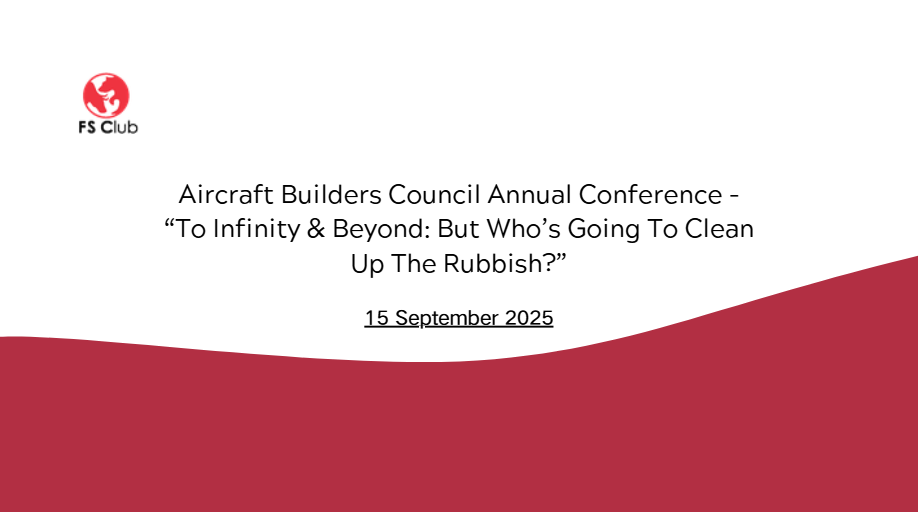 FS Club

Aircraft Builders Council Annual Conference - “To Infinity & Beyond: But Who’s Going To Clean Up The Rubbish?”

15 September 2025